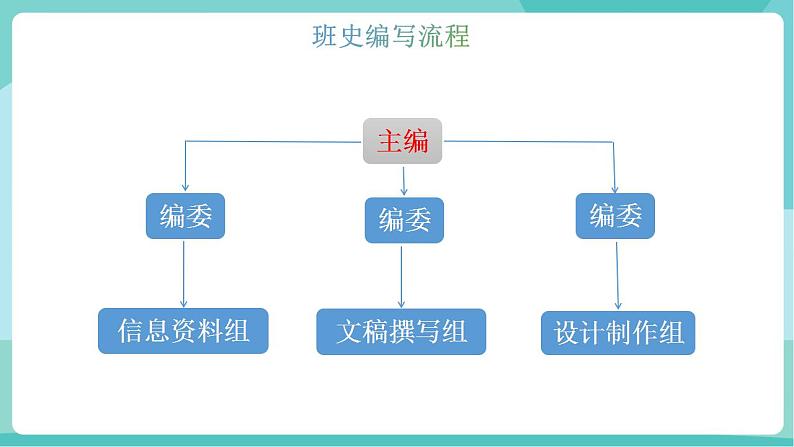 班史编写流程

主编

编委

编委

编委

信息资料组

文稿撰写组

设计制作组